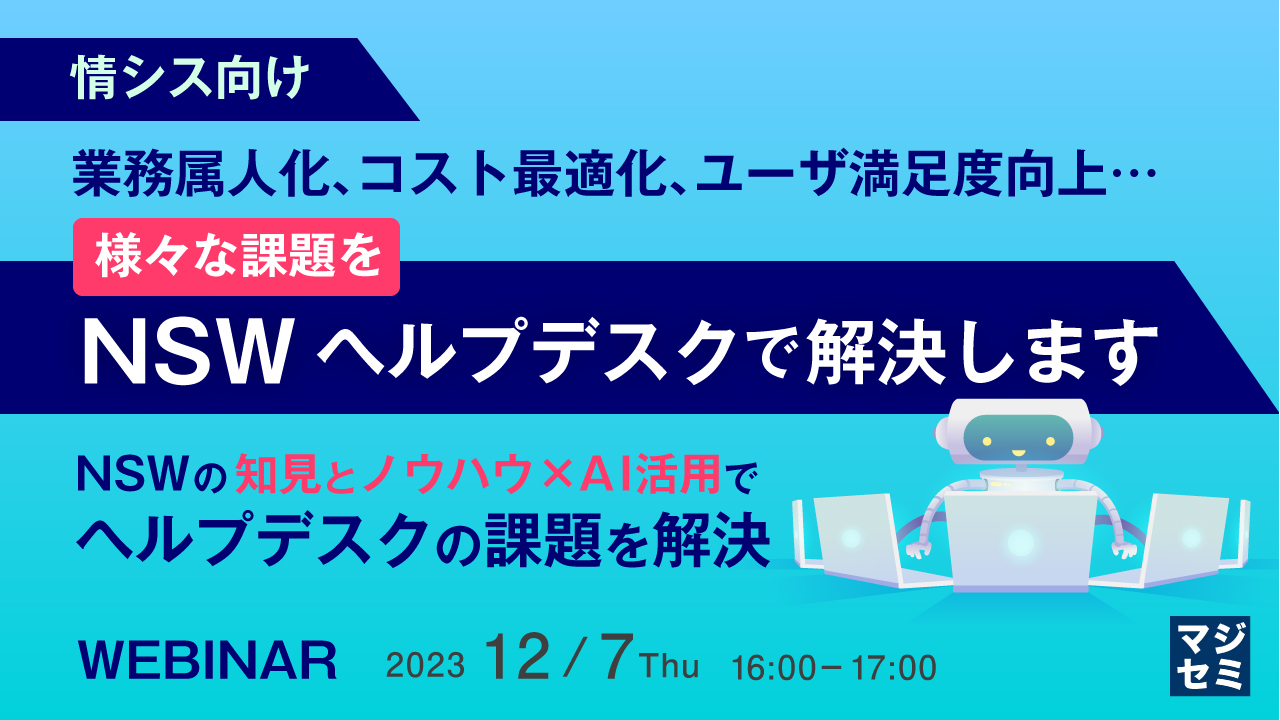 情シス向け

業務属人化、コスト最適化、ユーザ満足度向上…

様々な課題を

NSW ヘルプデスクで解決します

NSWの知見とノウハウ×AI活用で
ヘルプデスクの課題を解決

WEBINAR 2023 12／7 Thu 16:00－17:00

マジセミ